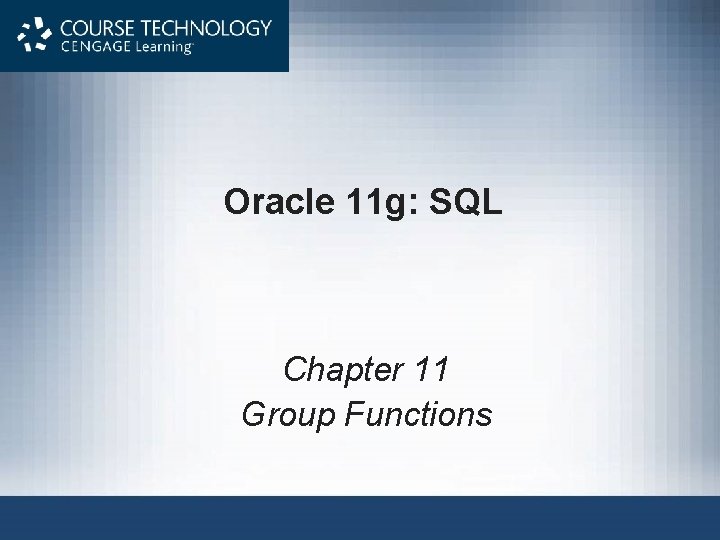 COURSE TECHNOLOGY
CENGAGE Learning

Oracle 11g: SQL

Chapter 11
Group Functions